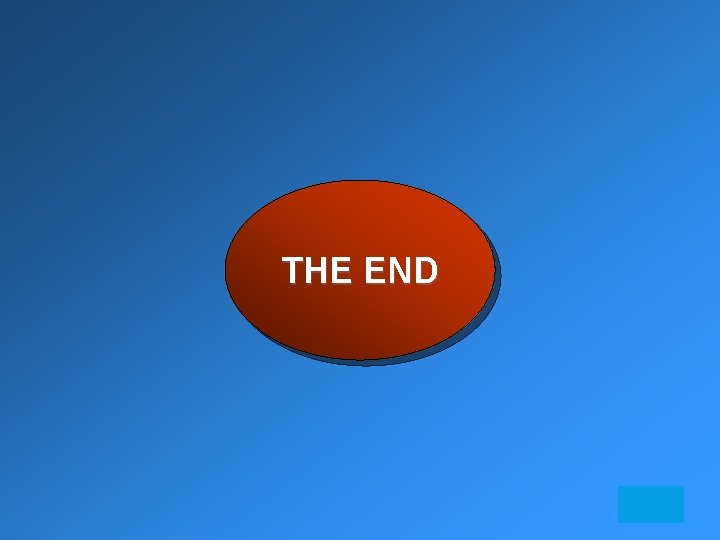 THE END